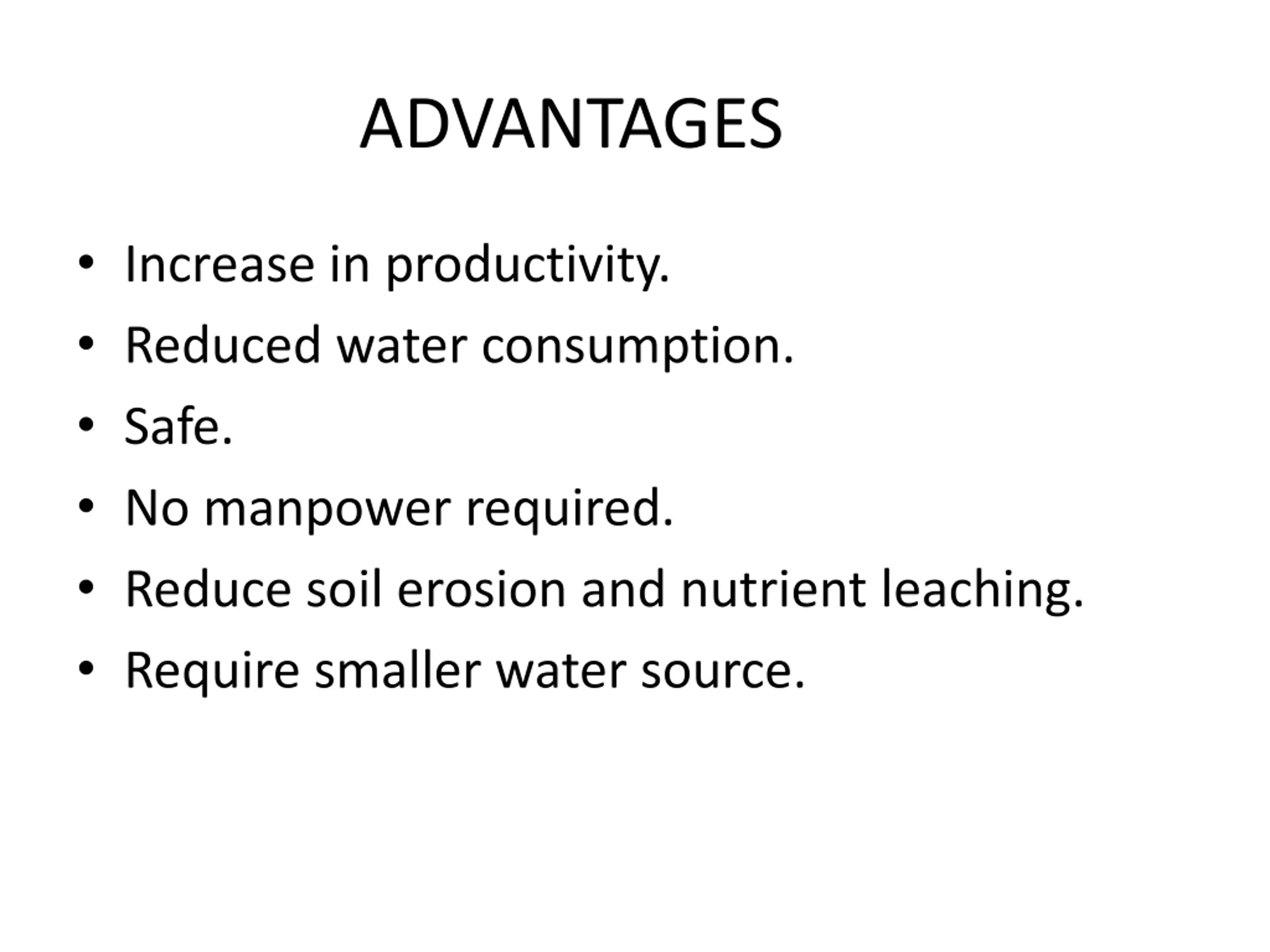 ADVANTAGES

• Increase in productivity.
• Reduced water consumption.
• Safe.
• No manpower required.
• Reduce soil erosion and nutrient leaching.
• Require smaller water source.